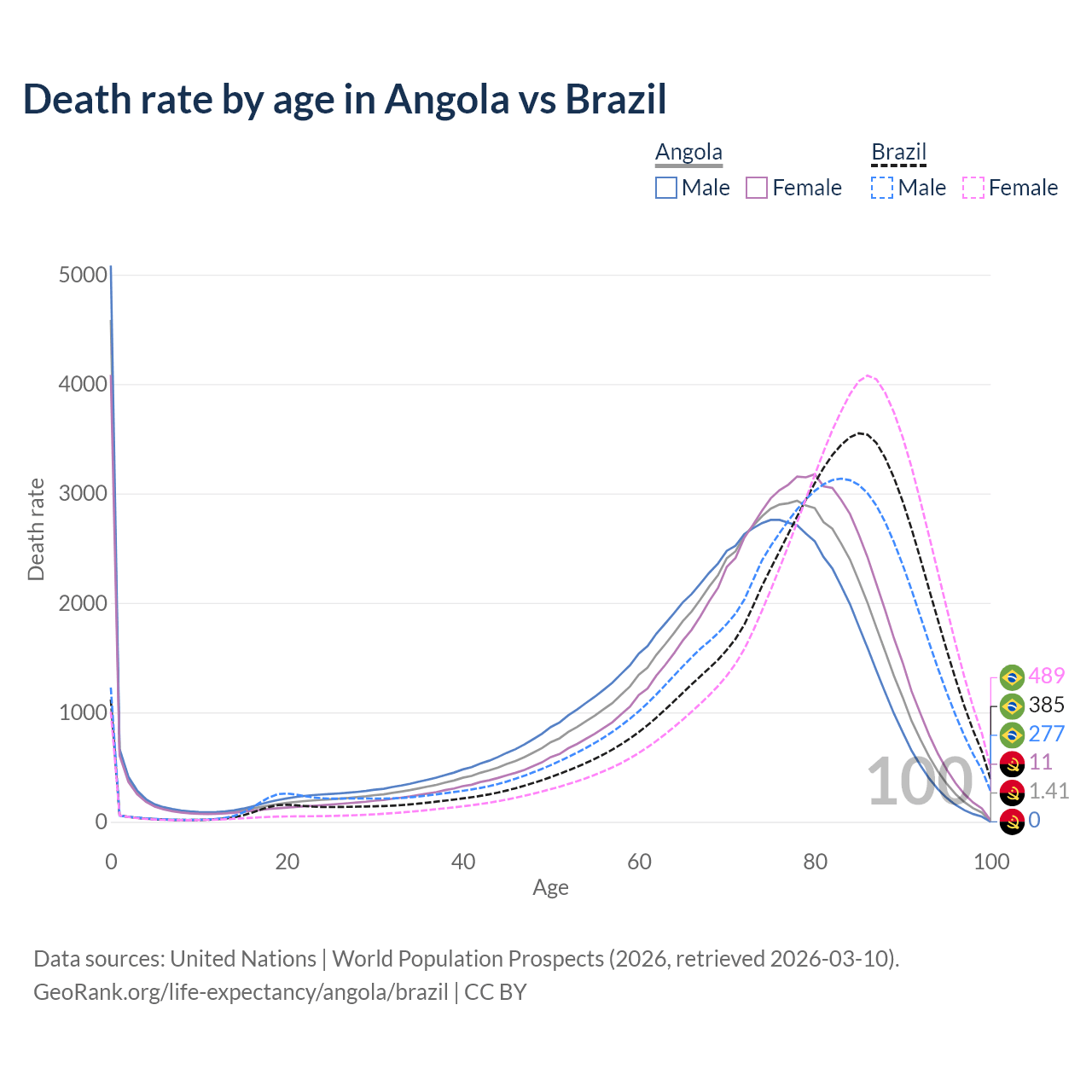 Death rate by age in Angola vs Brazil

Angola
Male Female

Brazil
Male Female

Death rate

5000
4000
3000
2000
1000
0

0
20
40
60
80
100

Age

100

489
385
277
11
1.41
0

Data sources: United Nations | World Population Prospects (2026, retrieved 2026-03-10).
GeoRank.org/life-expectancy/angola/brazil | CC BY